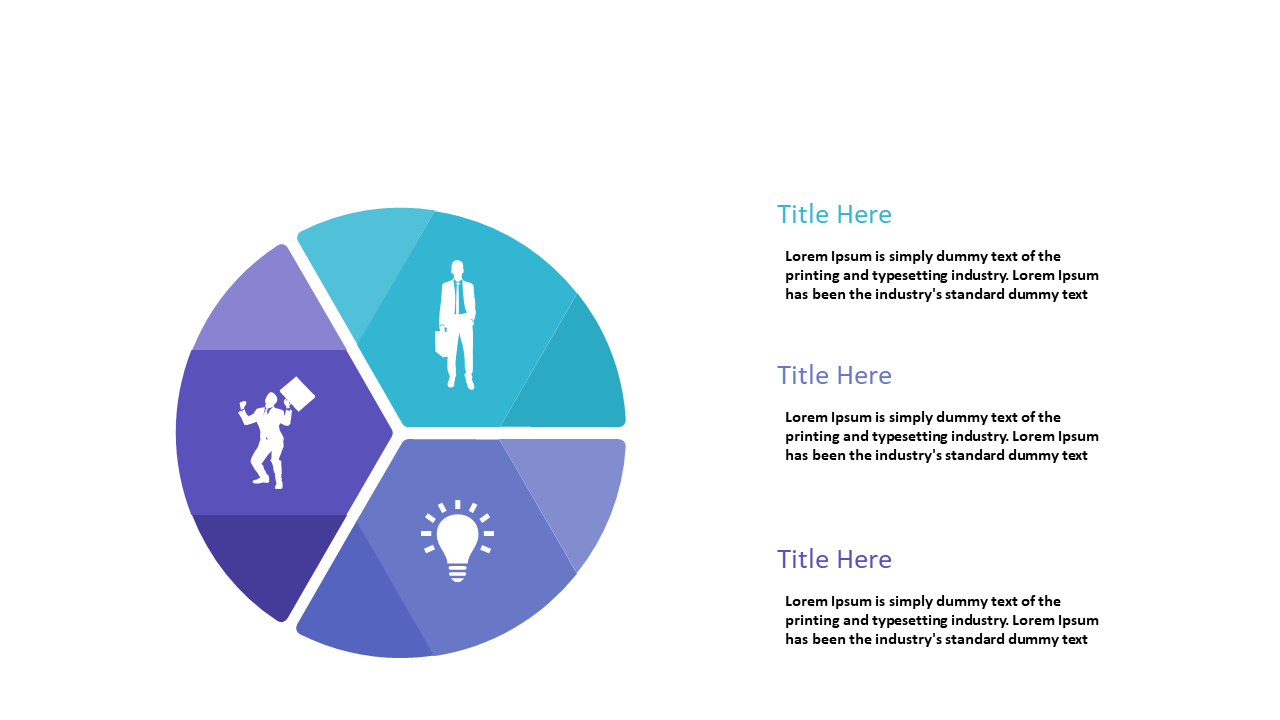 Title Here

Lorem Ipsum is simply dummy text of the printing and typesetting industry. Lorem Ipsum has been the industry's standard dummy text

Title Here

Lorem Ipsum is simply dummy text of the printing and typesetting industry. Lorem Ipsum has been the industry's standard dummy text

Title Here

Lorem Ipsum is simply dummy text of the printing and typesetting industry. Lorem Ipsum has been the industry's standard dummy text